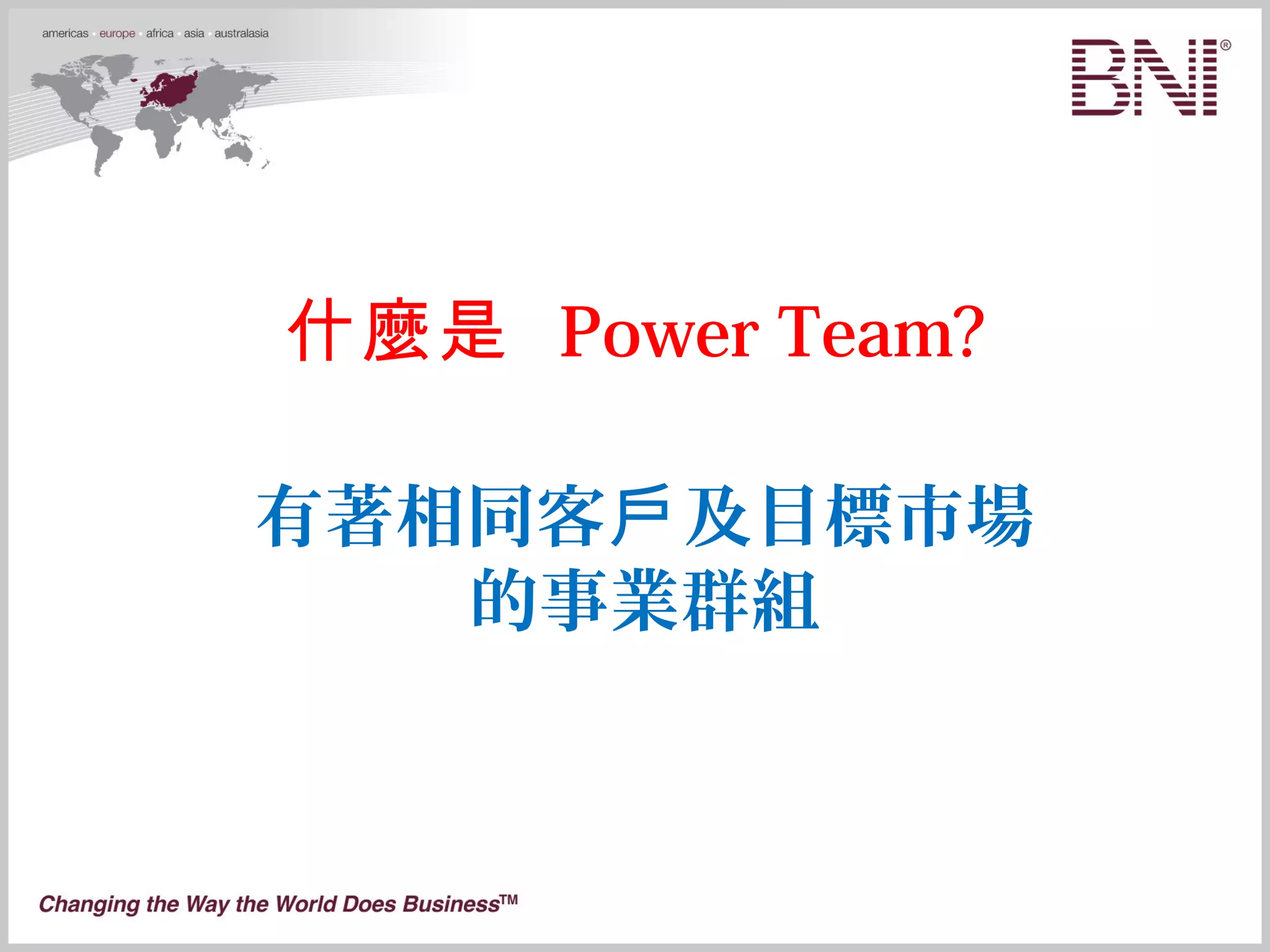 americas · europe · africa · asia · australasia

BNI®

什麼是 Power Team?

有著相同客戶及目標市場的事業群組

Changing the Way the World Does Business™